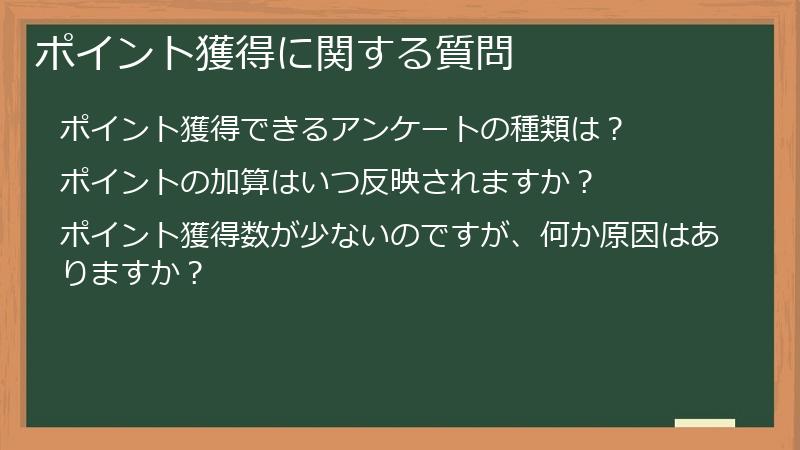 ポイント獲得に関する質問

ポイント獲得できるアンケートの種類は？

ポイントの加算はいつ反映されますか？

ポイント獲得数が少ないのですが、何か原因はありますか？